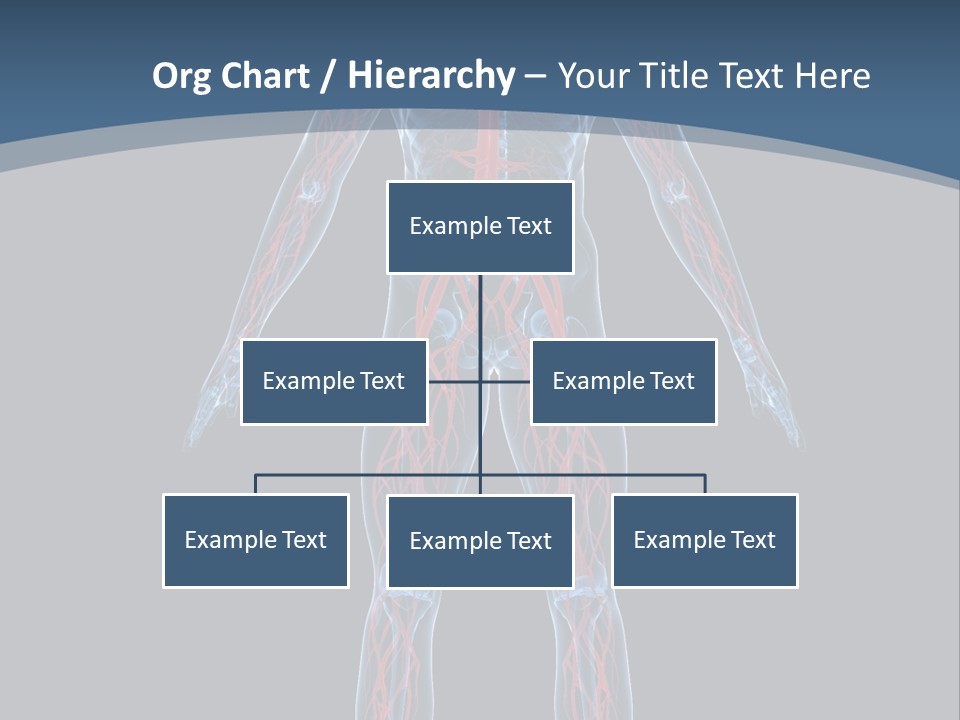 Org Chart / Hierarchy – Your Title Text Here

Example Text

Example Text

Example Text

Example Text

Example Text

Example Text